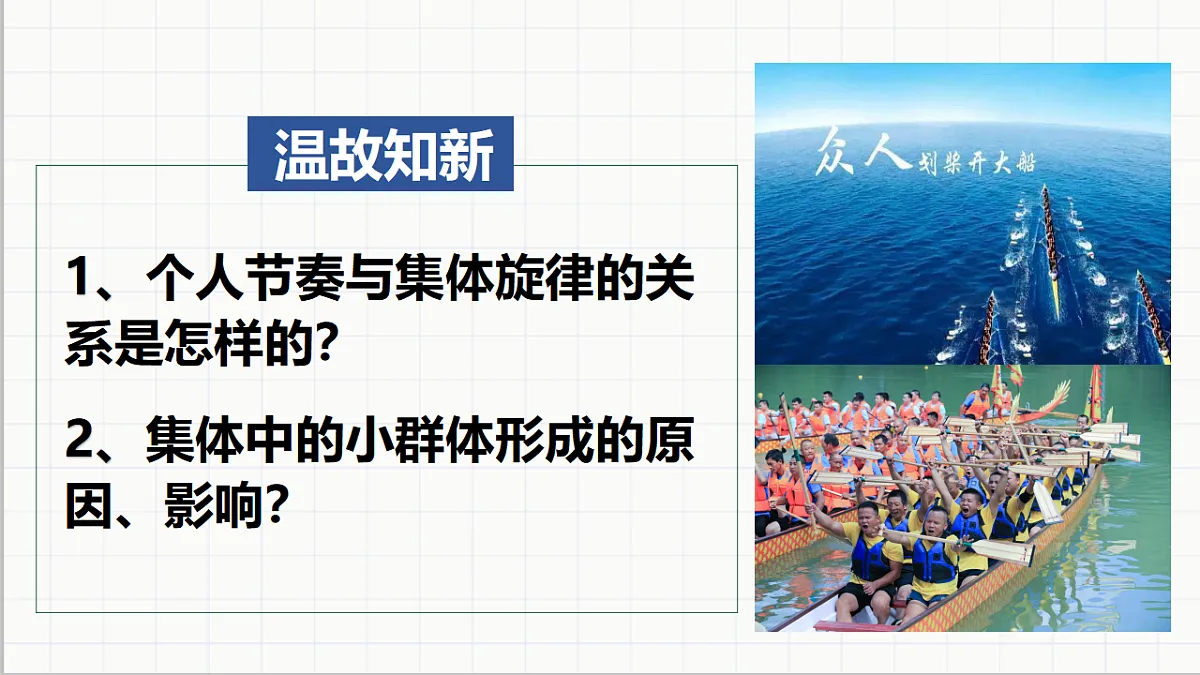 温故知新

1、个人节奏与集体旋律的关系是怎样的?

2、集体中的小群体形成的原因、影响?

众人划桨开大船